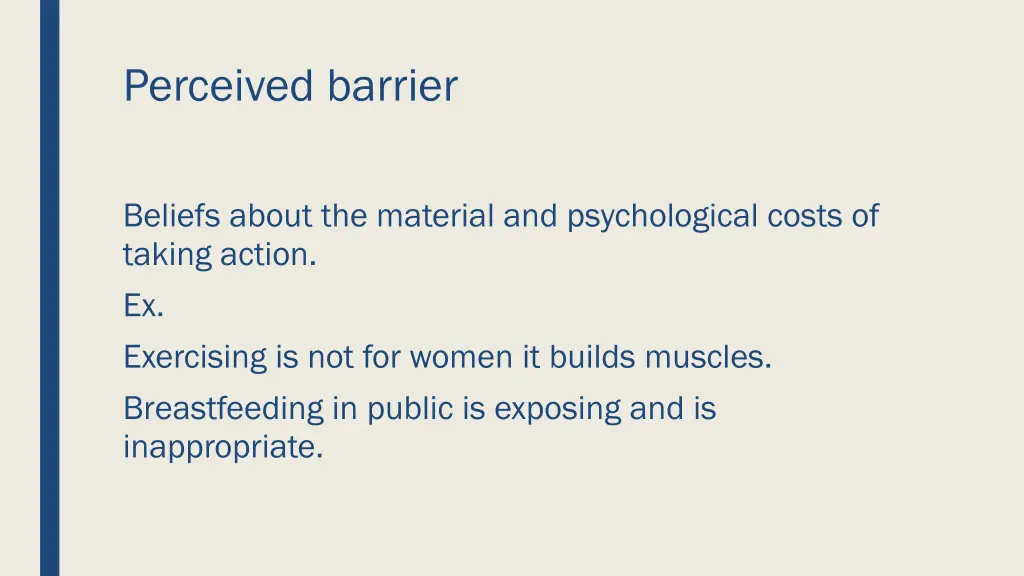 Perceived barrier

Beliefs about the material and psychological costs of taking action.

Ex.

Exercising is not for women it builds muscles.

Breastfeeding in public is exposing and is inappropriate.